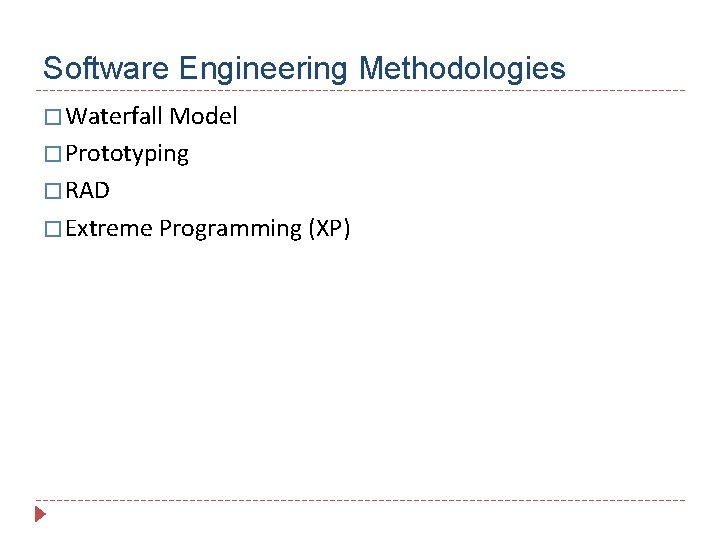 Software Engineering Methodologies

□ Waterfall Model
□ Prototyping
□ RAD
□ Extreme Programming (XP)